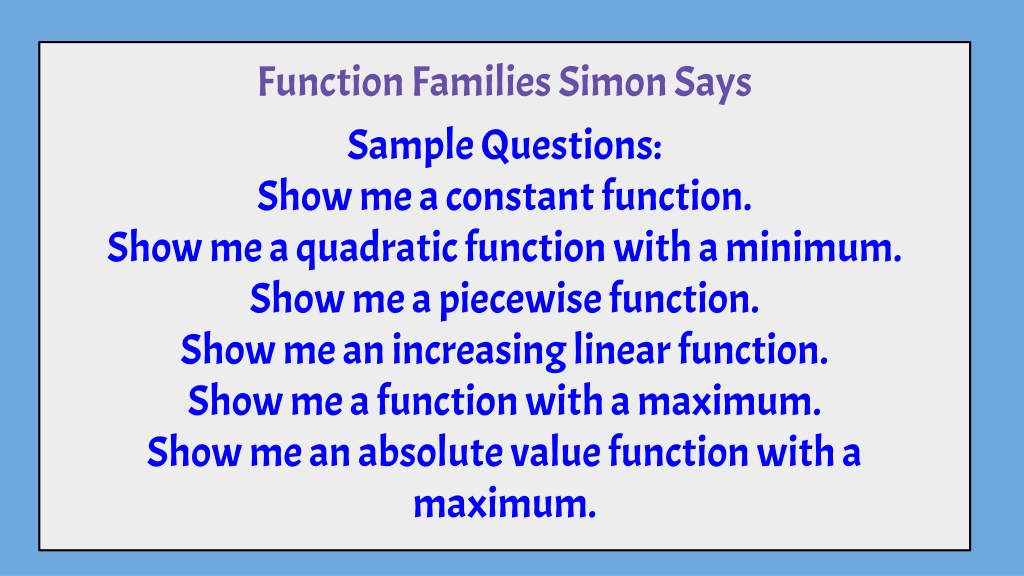 Function Families Simon Says

Sample Questions:
Show me a constant function.
Show me a quadratic function with a minimum.
Show me a piecewise function.
Show me an increasing linear function.
Show me a function with a maximum.
Show me an absolute value function with a maximum.